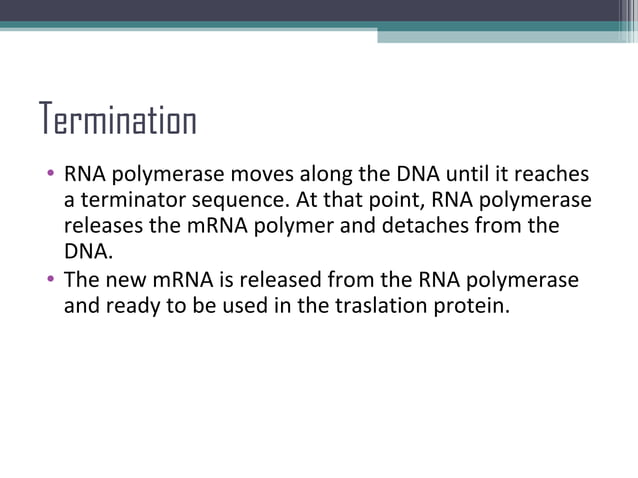 Termination

• RNA polymerase moves along the DNA until it reaches a terminator sequence. At that point, RNA polymerase releases the mRNA polymer and detaches from the DNA.
• The new mRNA is released from the RNA polymerase and ready to be used in the traslation protein.